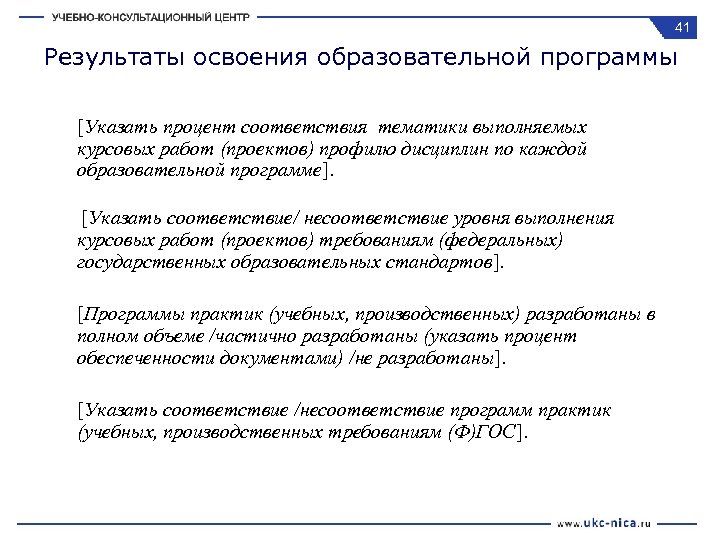 УЧЕБНО-КОНСУЛЬТАЦИОННЫЙ ЦЕНТР

41

Результаты освоения образовательной программы

[Указать процент соответствия тематики выполняемых курсовых работ (проектов) профилю дисциплин по каждой образовательной программе].

[Указать соответствие/ несоответствие уровня выполнения курсовых работ (проектов) требованиям (федеральных) государственных образовательных стандартов].

[Программы практик (учебных, производственных) разработаны в полном объеме /частично разработаны (указать процент обеспеченности документами) /не разработаны].

[Указать соответствие /несоответствие программ практик (учебных, производственных требованиям (Ф)ГОС].

www.ukc-nica.ru